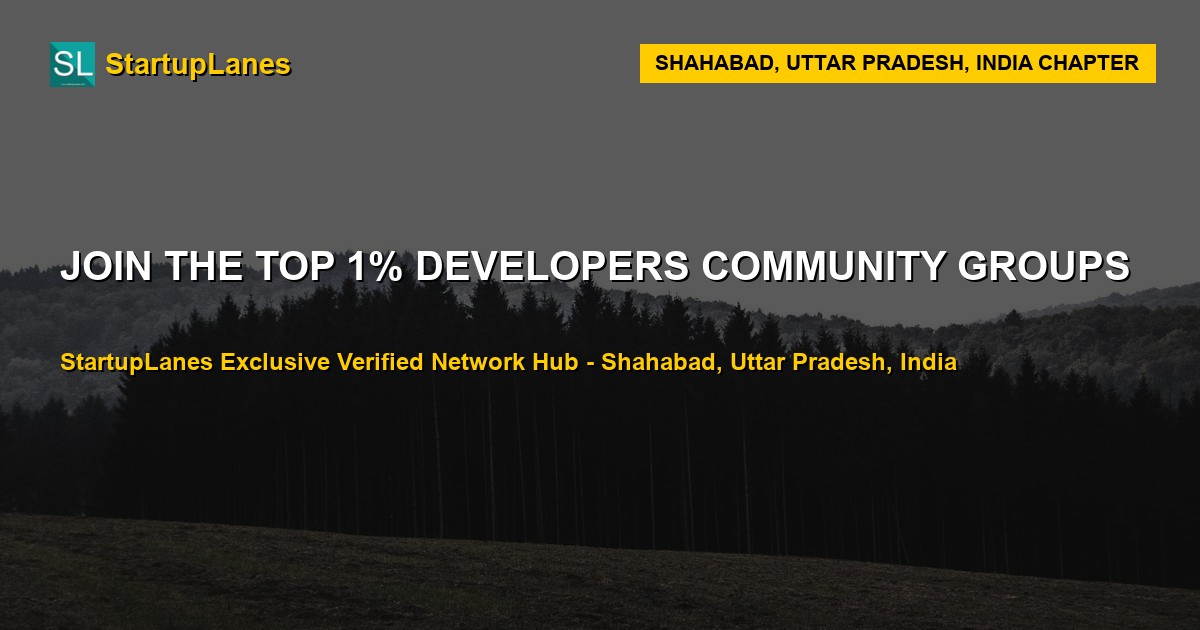 SL StartupLanes

SHAHABAD, UTTAR PRADESH, INDIA CHAPTER

JOIN THE TOP 1% DEVELOPERS COMMUNITY GROUPS

StartupLanes Exclusive Verified Network Hub - Shahabad, Uttar Pradesh, India